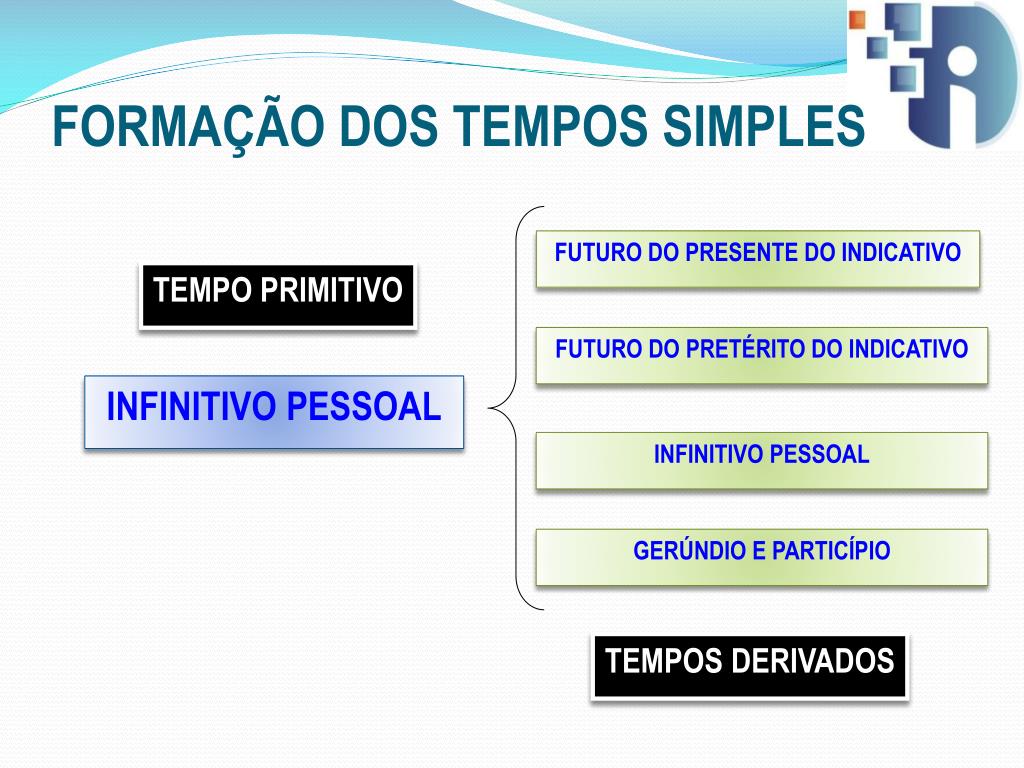 FORMAÇÃO DOS TEMPOS SIMPLES

TEMPO PRIMITIVO

INFINITIVO PESSOAL

FUTURO DO PRESENTE DO INDICATIVO

FUTURO DO PRETÉRITO DO INDICATIVO

INFINITIVO PESSOAL

GERÚNDIO E PARTICÍPIO

TEMPOS DERIVADOS